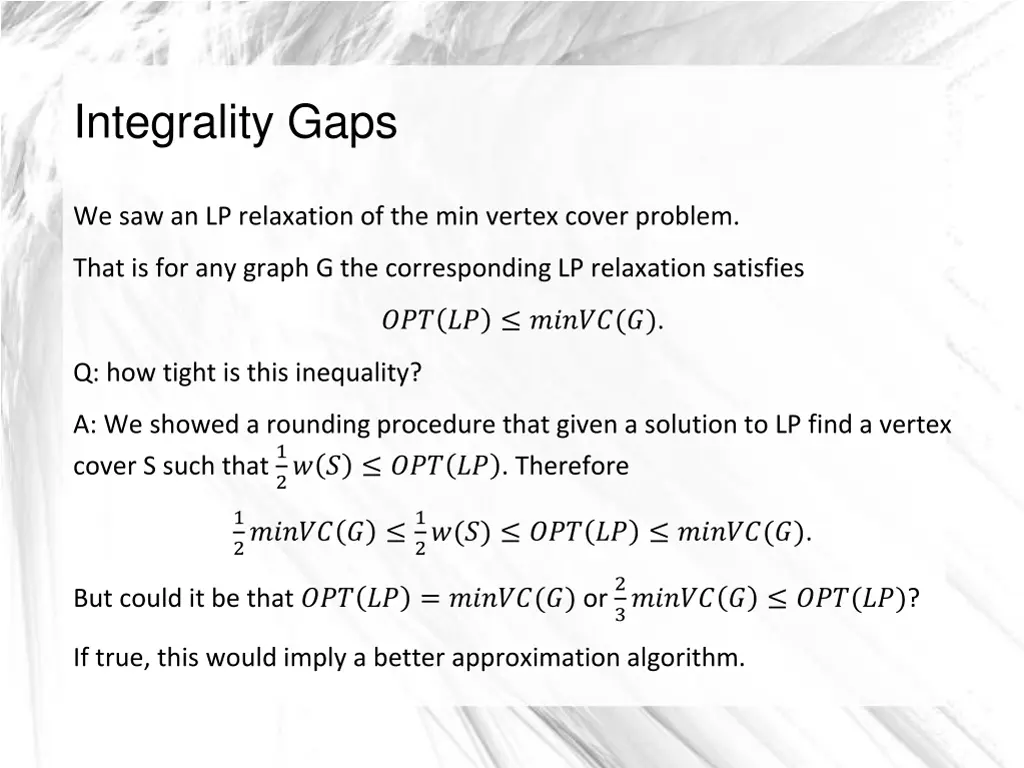 Integrality Gaps

We saw an LP relaxation of the min vertex cover problem.

That is for any graph G the corresponding LP relaxation satisfies

$OPT(LP) \leq minVC(G).$

Q: how tight is this inequality?

A: We showed a rounding procedure that given a solution to LP find a vertex cover S such that $\frac{1}{2}w(S) \leq OPT(LP)$. Therefore

$\frac{1}{2}minVC(G) \leq \frac{1}{2}w(S) \leq OPT(LP) \leq minVC(G).$

But could it be that $OPT(LP) = minVC(G)$ or $\frac{2}{3}minVC(G) \leq OPT(LP)$?

If true, this would imply a better approximation algorithm.